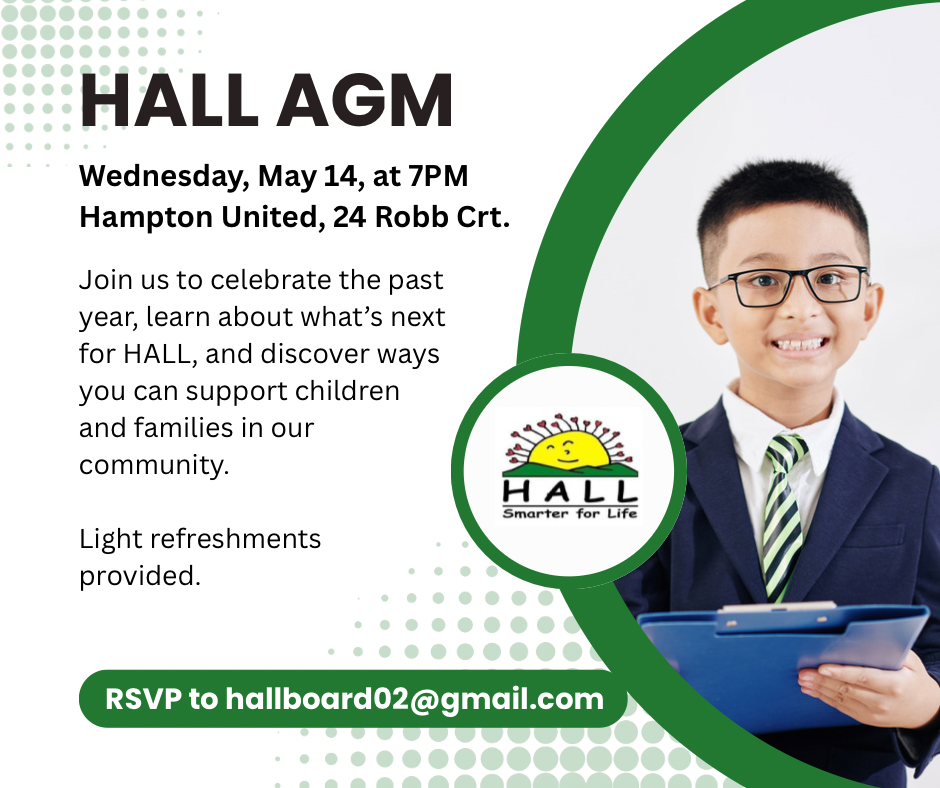 HALL AGM

Wednesday, May 14, at 7PM
Hampton United, 24 Robb Crt.

Join us to celebrate the past year, learn about what's next for HALL, and discover ways you can support children and families in our community.

Light refreshments provided.

HALL
Smarter for Life

RSVP to hallboard02@gmail.com